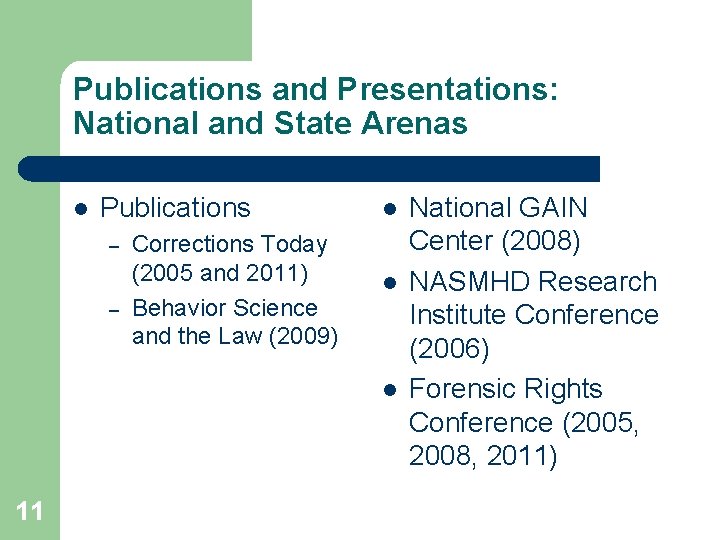 Publications and Presentations: National and State Arenas

- Publications
  - Corrections Today (2005 and 2011)
  - Behavior Science and the Law (2009)

- National GAIN Center (2008)
- NASMHD Research Institute Conference (2006)
- Forensic Rights Conference (2005, 2008, 2011)

11